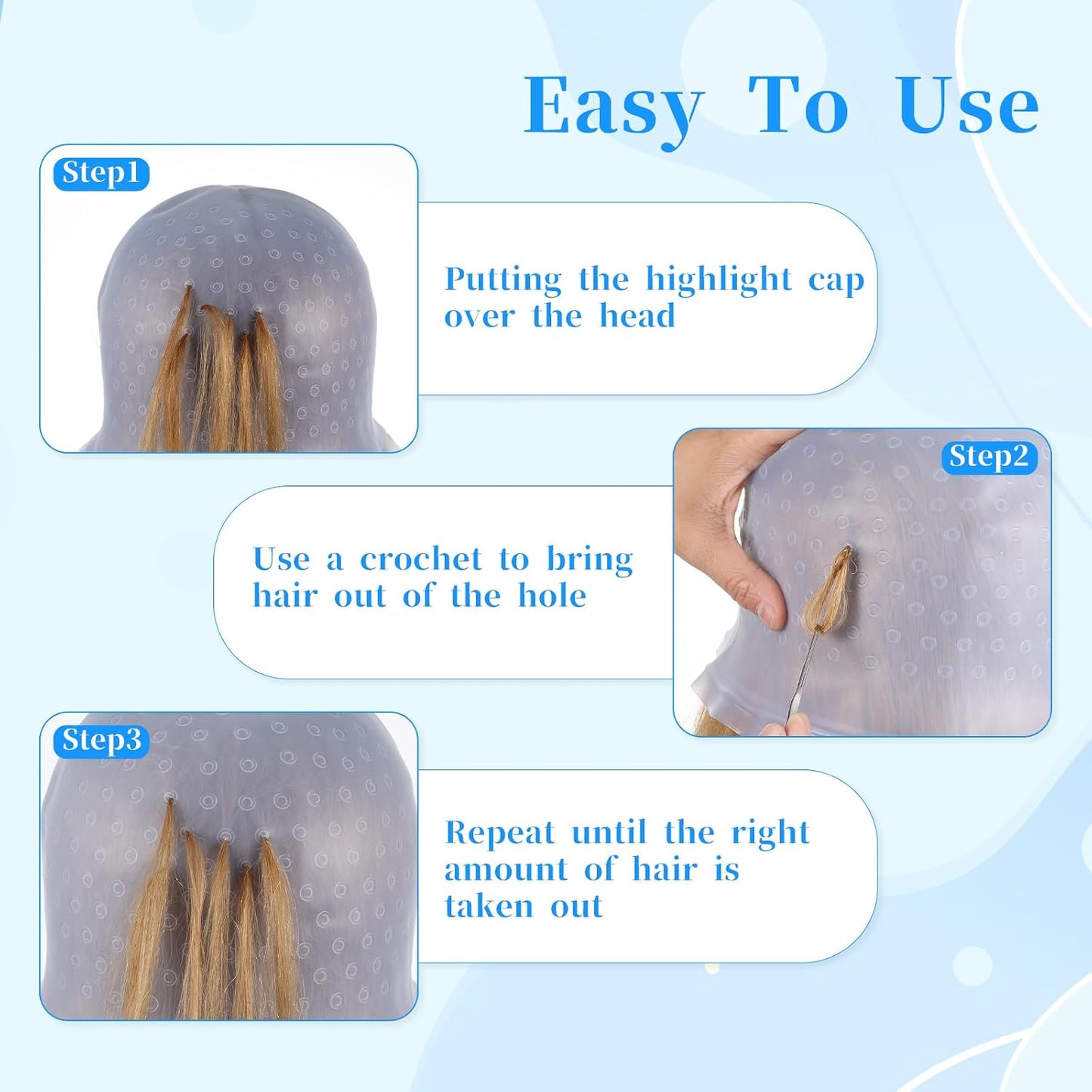 Easy To Use

Step1

Putting the highlight cap over the head

Step2

Use a crochet to bring hair out of the hole

Step3

Repeat until the right amount of hair is taken out